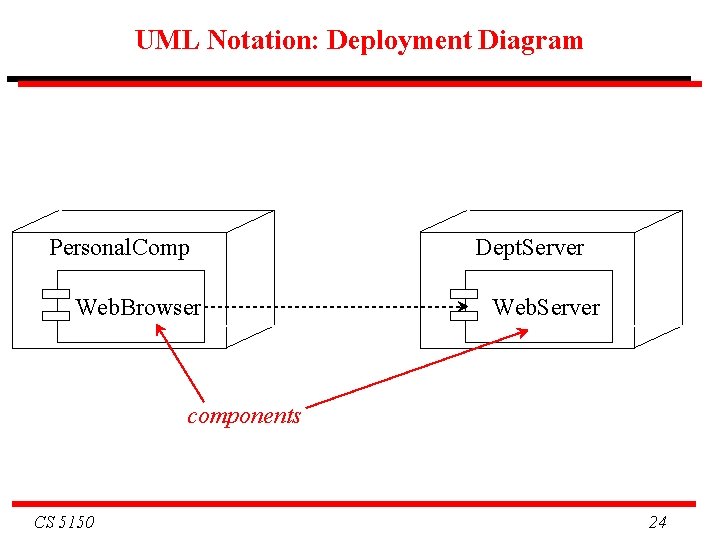 UML Notation: Deployment Diagram

PersonalComp

WebBrowser

DeptServer

WebServer

components

CS 5150

24